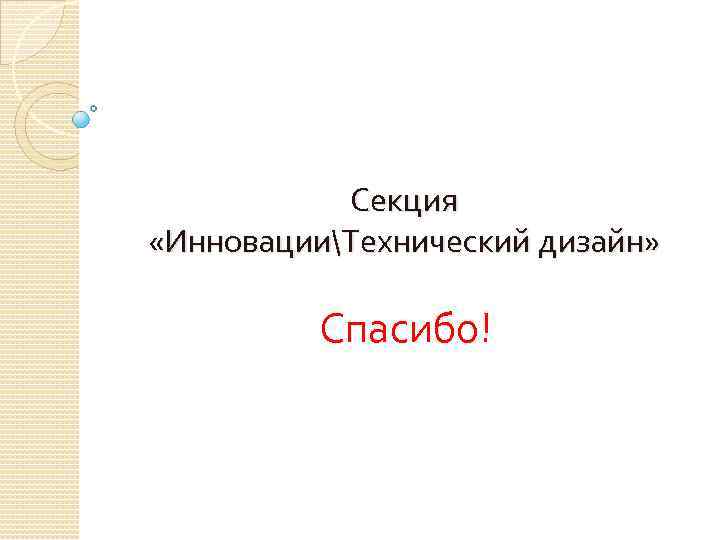 Секция
«Инновации\Технический дизайн»

Спасибо!